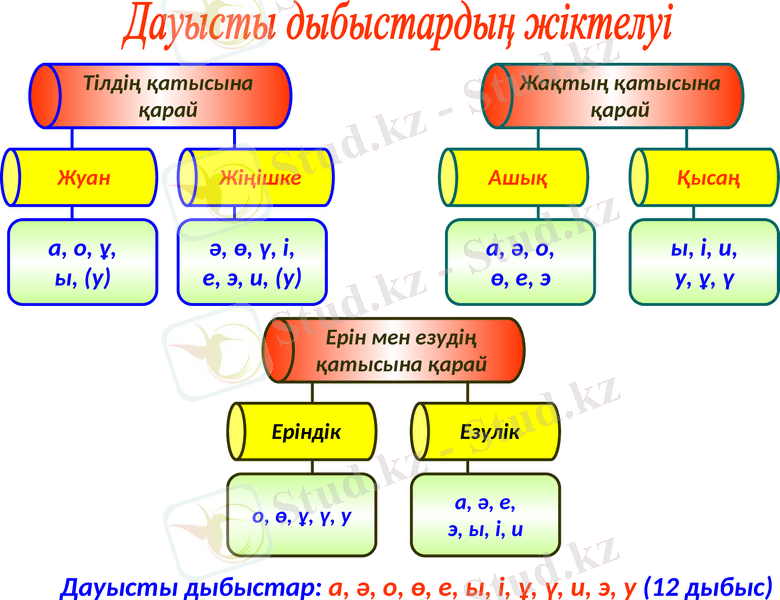 Дауысты дыбыстардың жіктелуі

Тілдің қатысына қарай

Жуан

а, о, ұ, ы, (у)

Жіңішке

ә, ө, ү, і, е, э, и, (у)

Жақтың қатысына қарай

Ашық

а, ә, о, ө, е, э

Қысаң

ы, і, и, у, ұ, ү

Ерін мен езудің қатысына қарай

Еріндік

о, ө, ұ, ү, у

Езулік

а, ә, е, э, ы, і, и

Дауысты дыбыстар: а, ә, о, ө, е, ы, і, ұ, ү, и, э, у (12 дыбыс)

Stud.kz - Stud.kz